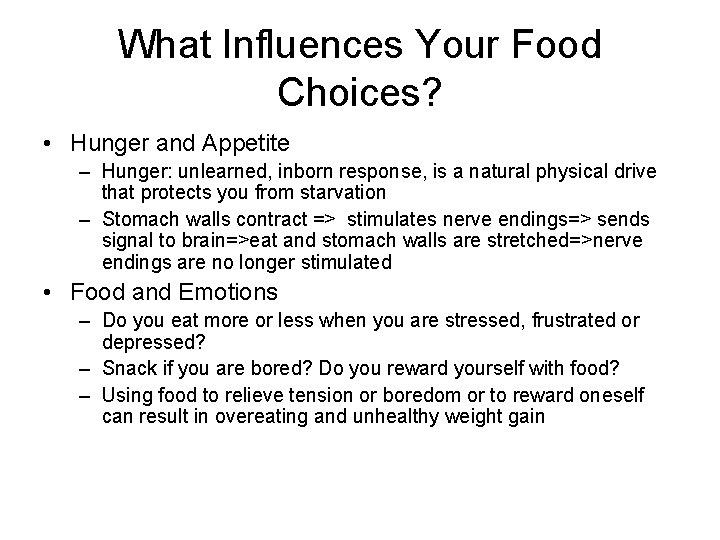 What Influences Your Food Choices?

• Hunger and Appetite
– Hunger: unlearned, inborn response, is a natural physical drive that protects you from starvation
– Stomach walls contract => stimulates nerve endings=> sends signal to brain=>eat and stomach walls are stretched=>nerve endings are no longer stimulated

• Food and Emotions
– Do you eat more or less when you are stressed, frustrated or depressed?
– Snack if you are bored? Do you reward yourself with food?
– Using food to relieve tension or boredom or to reward oneself can result in overeating and unhealthy weight gain